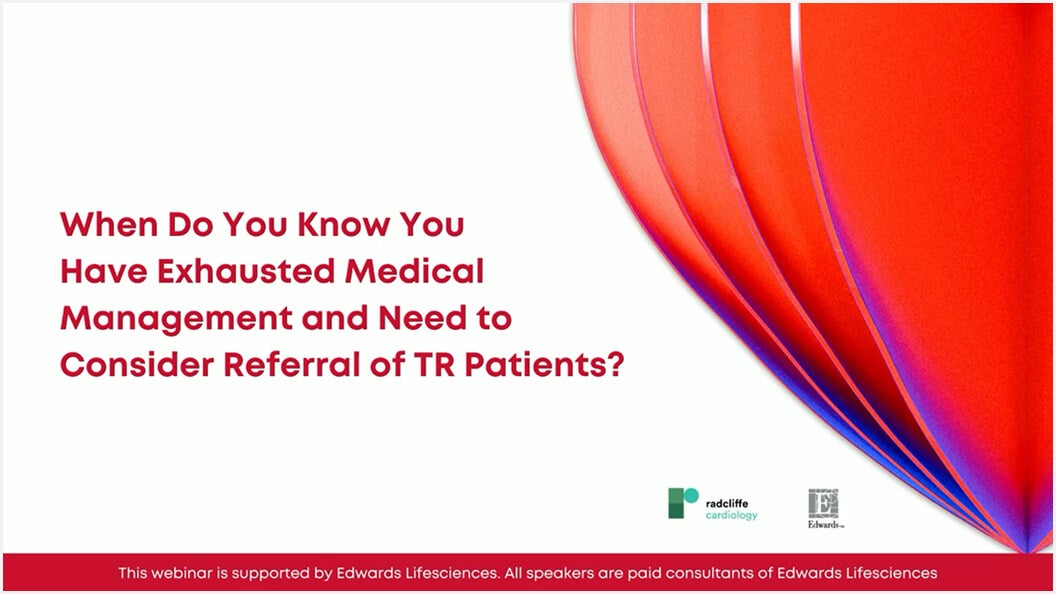 When Do You Know You Have Exhausted Medical Management and Need to Consider Referral of TR Patients?

radcliffe cardiology

Edwards

This webinar is supported by Edwards Lifesciences. All speakers are paid consultants of Edwards Lifesciences